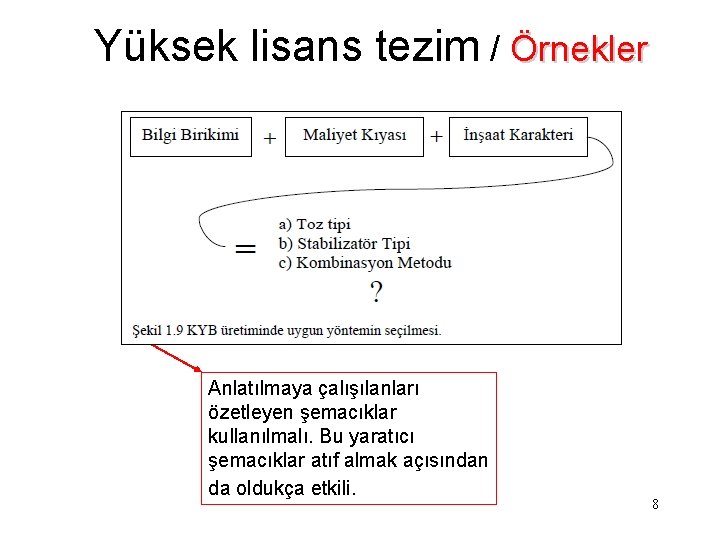 Yüksek lisans tezim / Örnekler

Bilgi Birikimi + Maliyet Kıyası + İnşaat Karakteri

= a) Toz tipi
b) Stabilizatör Tipi
c) Kombinasyon Metodu
?

Şekil 1.9 KYB üretiminde uygun yöntemin seçilmesi.

Anlatılmaya çalışılanları özetleyen şemacıklar kullanılmalı. Bu yaratıcı şemacıklar atıf almak açısından da oldukça etkili.

8